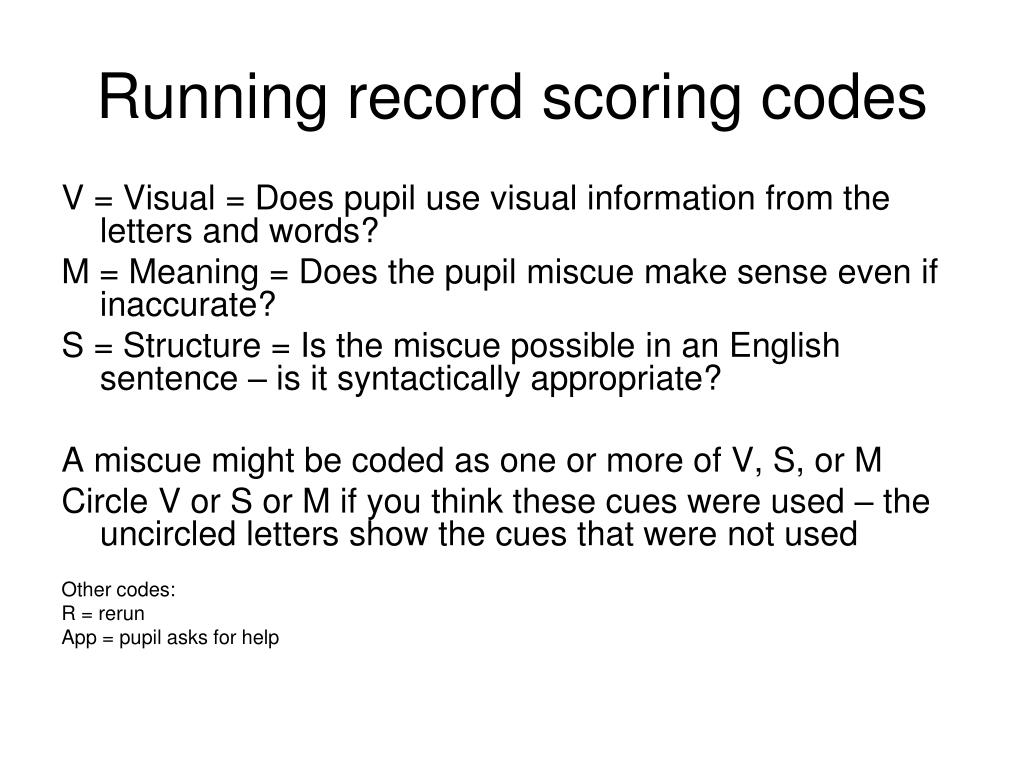 Running record scoring codes

V = Visual = Does pupil use visual information from the letters and words?

M = Meaning = Does the pupil miscue make sense even if inaccurate?

S = Structure = Is the miscue possible in an English sentence – is it syntactically appropriate?

A miscue might be coded as one or more of V, S, or M

Circle V or S or M if you think these cues were used – the uncircled letters show the cues that were not used

Other codes:
R = rerun
App = pupil asks for help